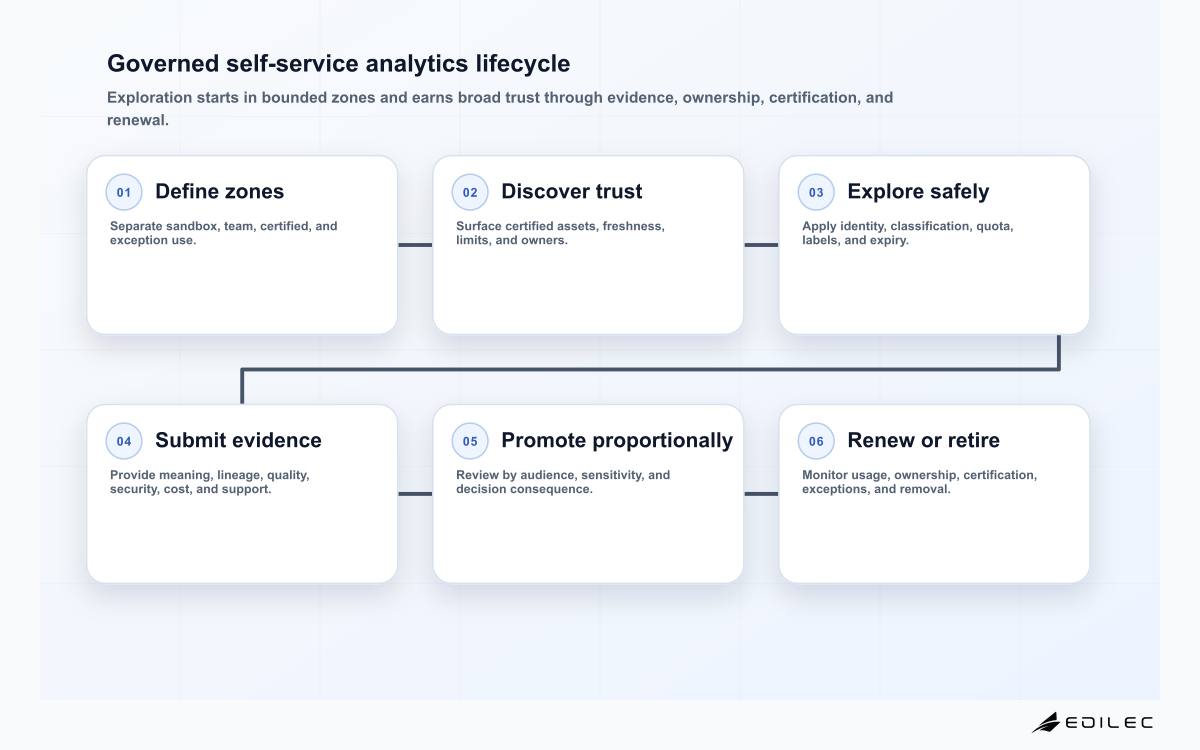 Governed self-service analytics lifecycle

Exploration starts in bounded zones and earns broad trust through evidence, ownership, certification, and renewal.

01 Define zones

Separate sandbox, team, certified, and exception use.

02 Discover trust

Surface certified assets, freshness, limits, and owners.

03 Explore safely

Apply identity, classification, quota, labels, and expiry.

04 Submit evidence

Provide meaning, lineage, quality, security, cost, and support.

05 Promote proportionally

Review by audience, sensitivity, and decision consequence.

06 Renew or retire

Monitor usage, ownership, certification, exceptions, and removal.

EDILEC